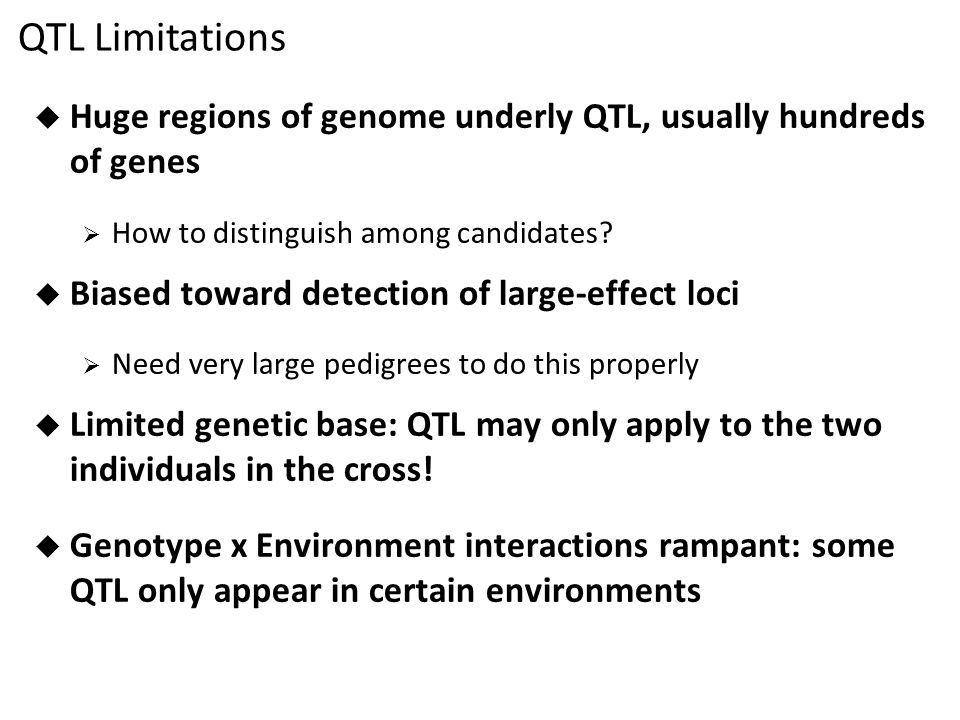 QTL Limitations

◆ Huge regions of genome underly QTL, usually hundreds of genes

➢ How to distinguish among candidates?

◆ Biased toward detection of large-effect loci

➢ Need very large pedigrees to do this properly

◆ Limited genetic base: QTL may only apply to the two individuals in the cross!

◆ Genotype x Environment interactions rampant: some QTL only appear in certain environments